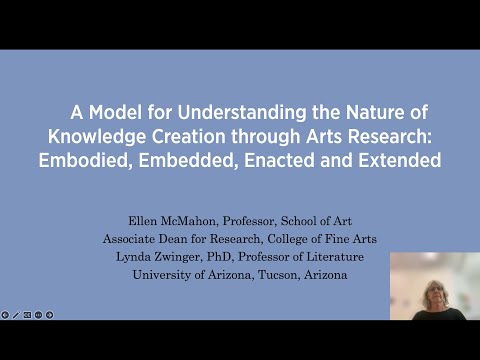 A Model for Understanding the Nature of Knowledge Creation through Arts Research: Embodied, Embedded, Enacted and Extended

Ellen McMahon, Professor, School of Art
Associate Dean for Research, College of Fine Arts
Lynda Zwinger, PhD, Professor of Literature
University of Arizona, Tucson, Arizona